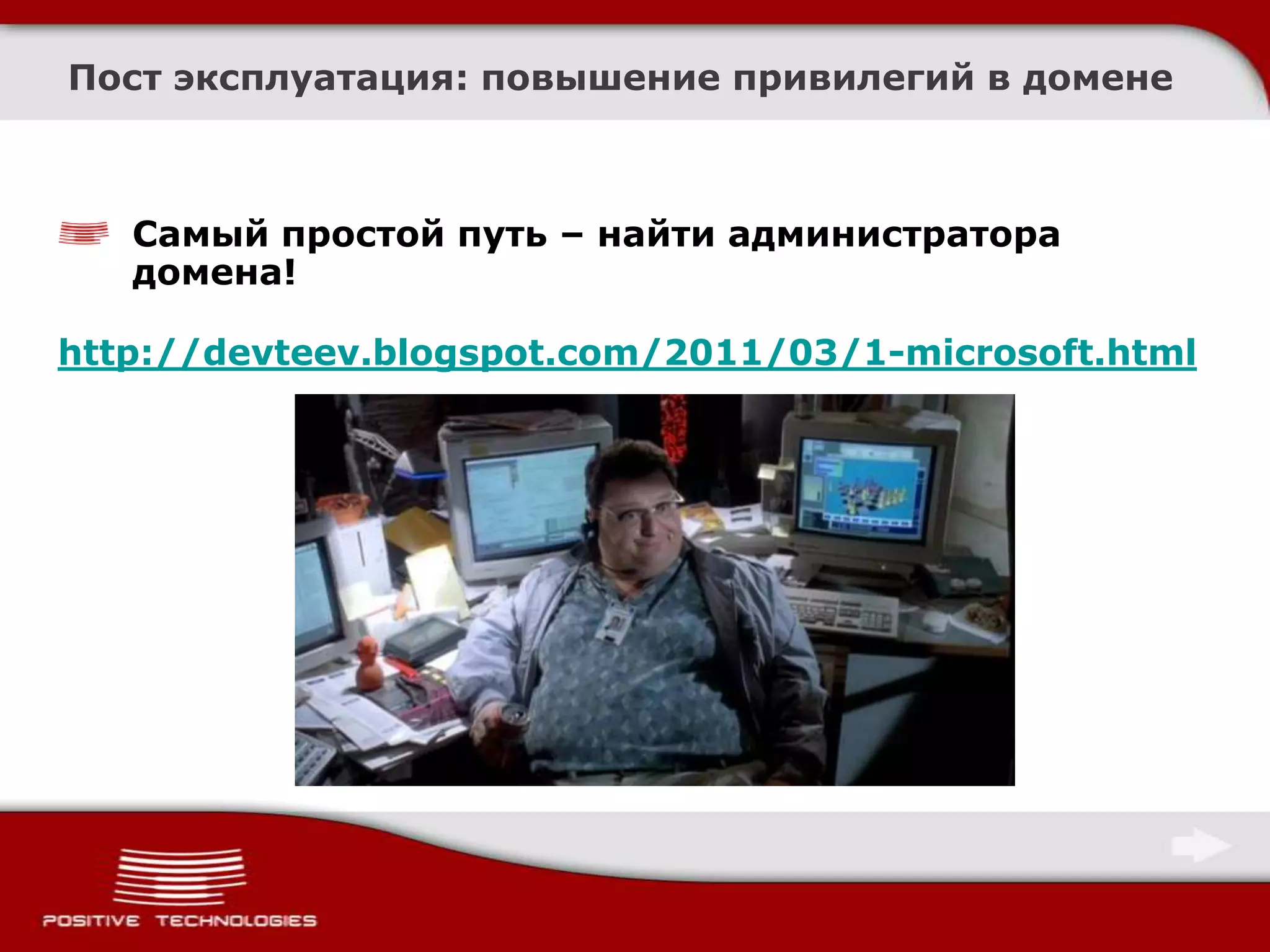 Пост эксплуатация: повышение привилегий в домене

Самый простой путь – найти администратора домена!

http://devteev.blogspot.com/2011/03/1-microsoft.html

POSITIVE TECHNOLOGIES